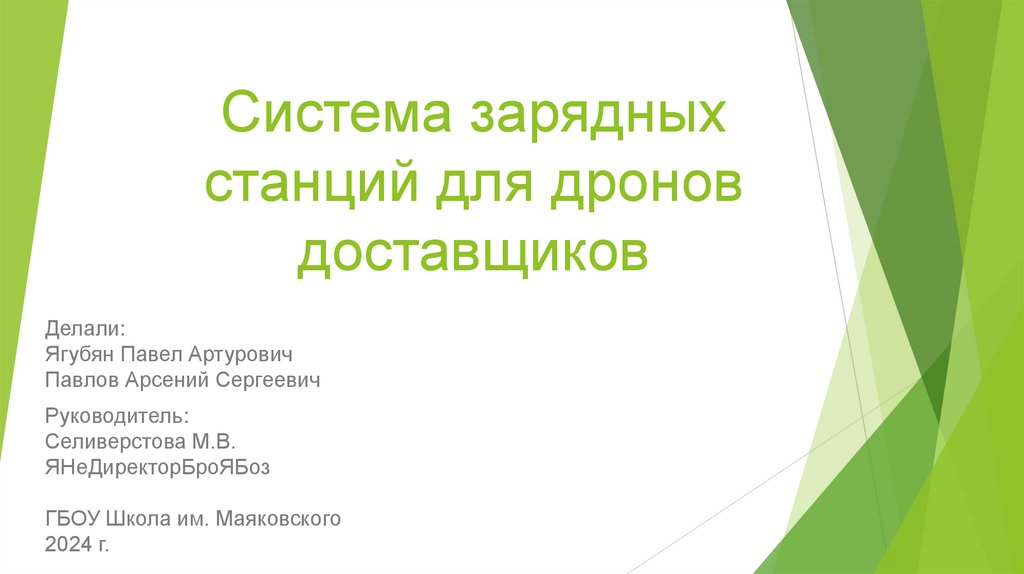 Система зарядных станций для дронов доставщиков

Делали:
Ягубян Павел Артурович
Павлов Арсений Сергеевич

Руководитель:
Селиверстова М.В.
ЯНеДиректорБроЯБоз

ГБОУ Школа им. Маяковского
2024 г.